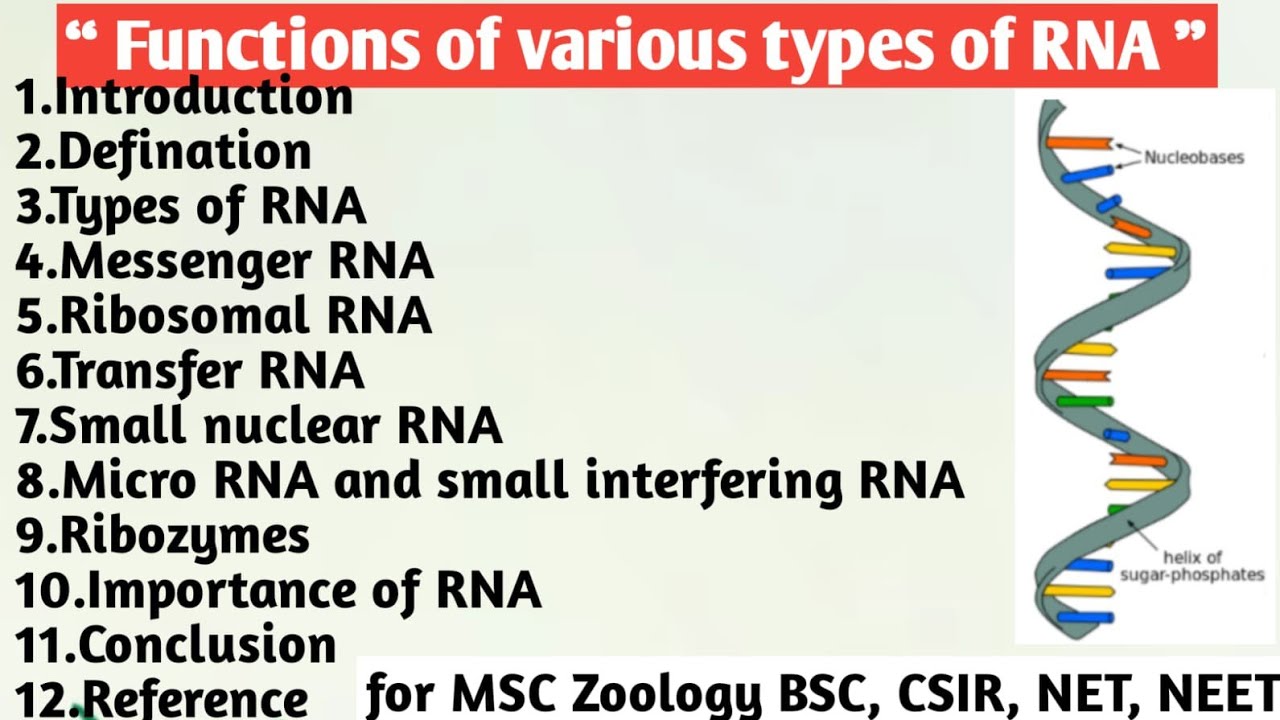 “ Functions of various types of RNA ”

1.Introduction
2.Defination
3.Types of RNA
4.Messenger RNA
5.Ribosomal RNA
6.Transfer RNA
7.Small nuclear RNA
8.Micro RNA and small interfering RNA
9.Ribozymes
10.Importance of RNA
11.Conclusion
12.Reference

Nucleobases

helix of sugar-phosphates

for MSC Zoology BSC, CSIR, NET, NEET